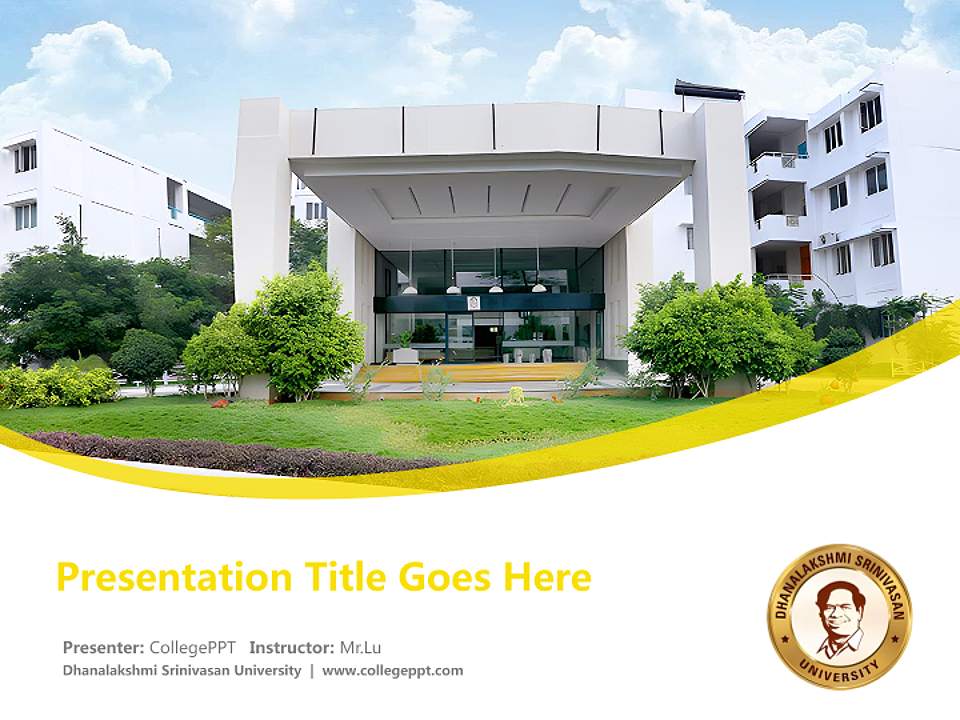 Presentation Title Goes Here

Presenter: CollegePPT Instructor: Mr.Lu
Dhanalakshmi Srinivasan University | www.collegeppt.com

DHANALAKSHMI SRINIVASAN
UNIVERSITY